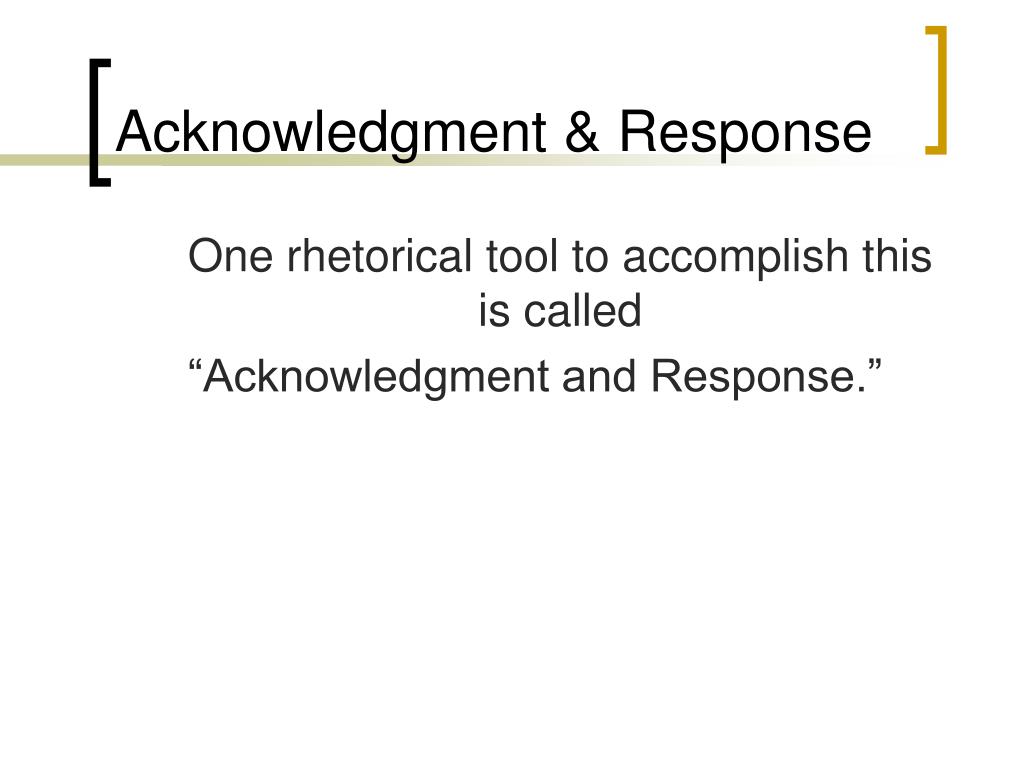 Acknowledgment & Response

One rhetorical tool to accomplish this is called
“Acknowledgment and Response.”